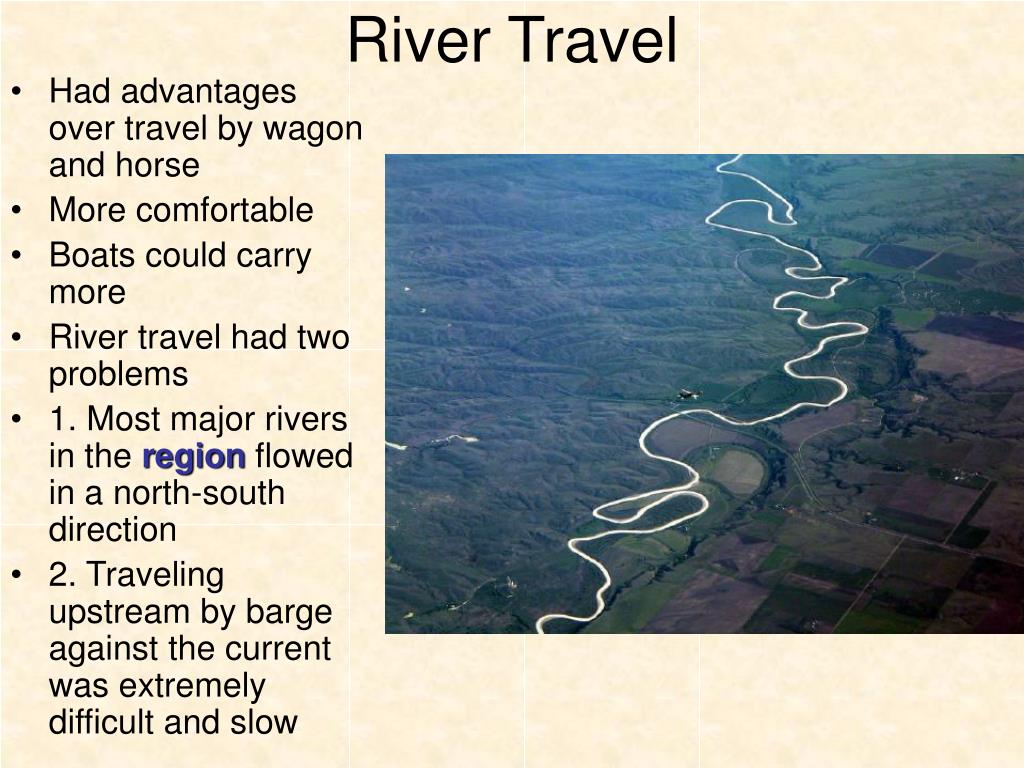 River Travel

• Had advantages over travel by wagon and horse
• More comfortable
• Boats could carry more
• River travel had two problems
• 1. Most major rivers in the region flowed in a north-south direction
• 2. Traveling upstream by barge against the current was extremely difficult and slow